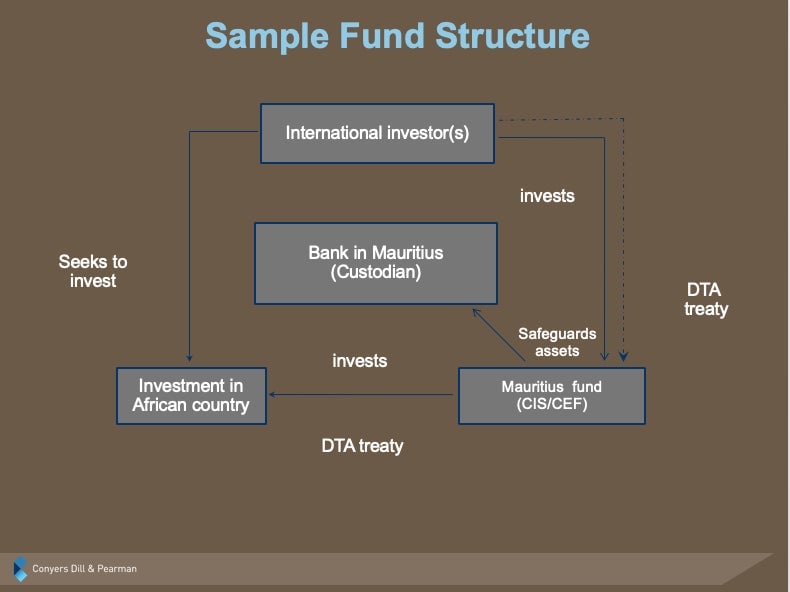 Sample Fund Structure

International investor(s)

invests

Seeks to invest

Bank in Mauritius (Custodian)

DTA treaty

Safeguards assets

invests

Investment in African country

Mauritius fund (CIS/CEF)

DTA treaty

Conyers Dill & Pearman